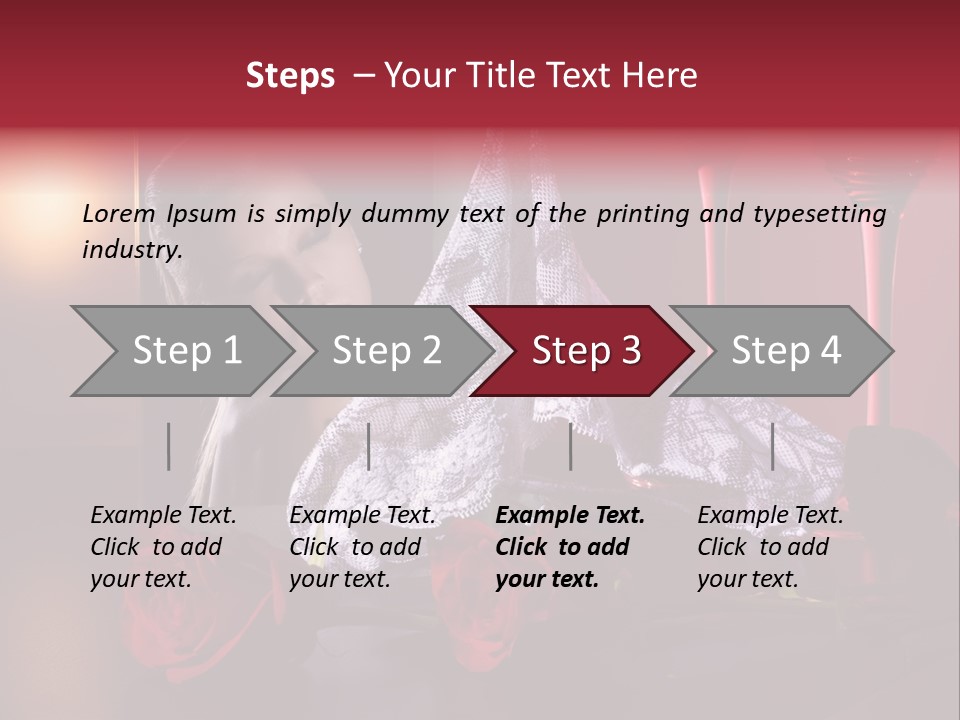 Steps – Your Title Text Here

Lorem Ipsum is simply dummy text of the printing and typesetting industry.

Step 1

Step 2

Step 3

Step 4

Example Text. Click to add your text.

Example Text. Click to add your text.

Example Text. Click to add your text.

Example Text. Click to add your text.